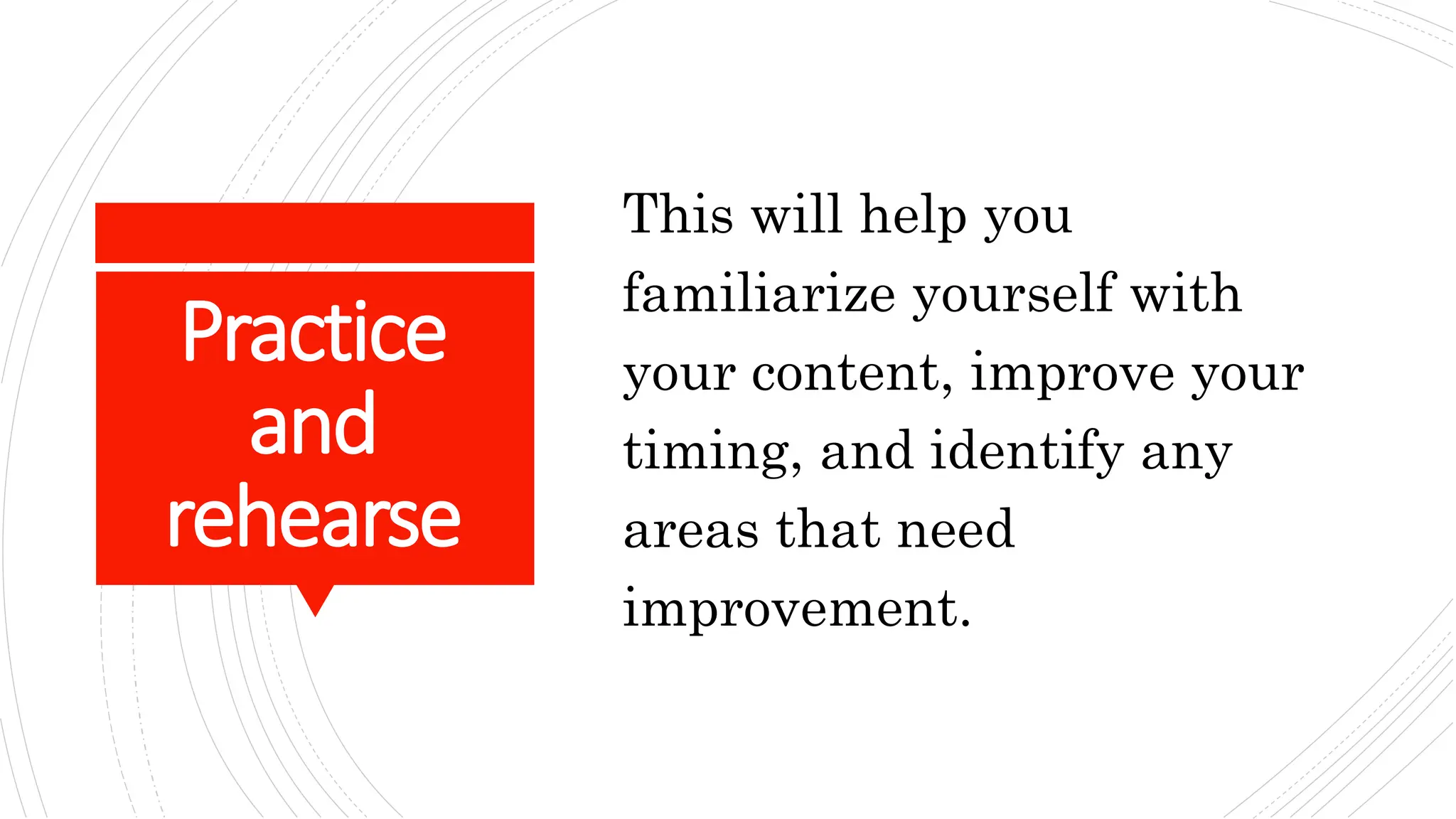 Practice and rehearse

This will help you familiarize yourself with your content, improve your timing, and identify any areas that need improvement.